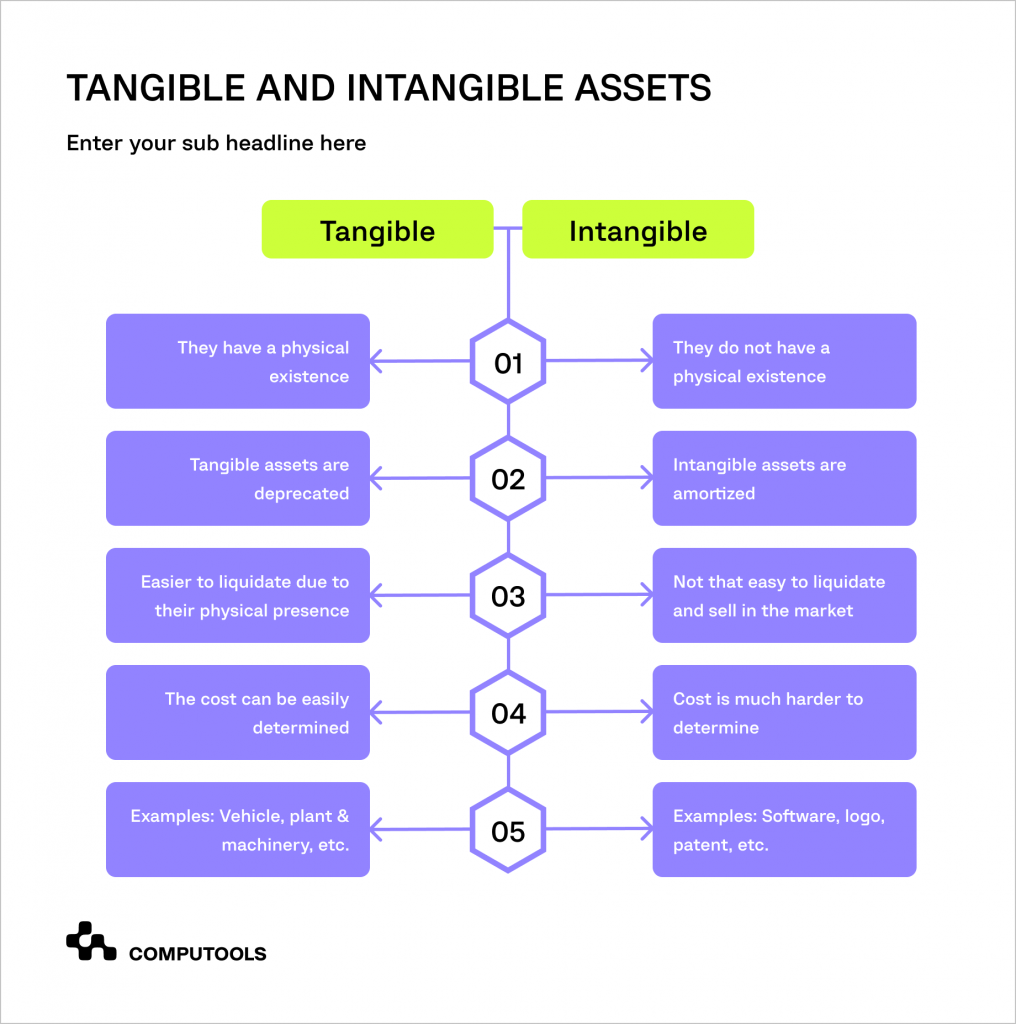 TANGIBLE AND INTANGIBLE ASSETS

Enter your sub headline here

Tangible

Intangible

They have a physical existence

01

They do not have a physical existence

Tangible assets are deprecated

02

Intangible assets are amortized

Easier to liquidate due to their physical presence

03

Not that easy to liquidate and sell in the market

The cost can be easily determined

04

Cost is much harder to determine

Examples: Vehicle, plant & machinery, etc.

05

Examples: Software, logo, patent, etc.

COMPUTOOLS